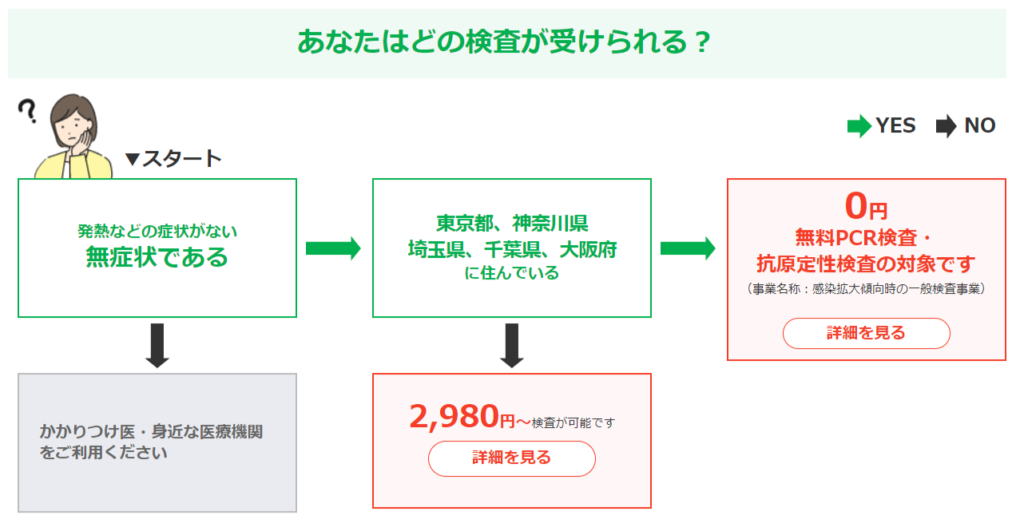 あなたはどの検査が受けられる？

?

▼スタート

YES　NO

発熱などの症状がない
無症状である

東京都、神奈川県
埼玉県、千葉県、大阪府
に住んでいる

0円
無料PCR検査・
抗原定性検査の対象です
（事業名称：感染拡大傾向時の一般検査事業）

詳細を見る

かかりつけ医・身近な医療機関をご利用ください

2,980円～検査が可能です

詳細を見る